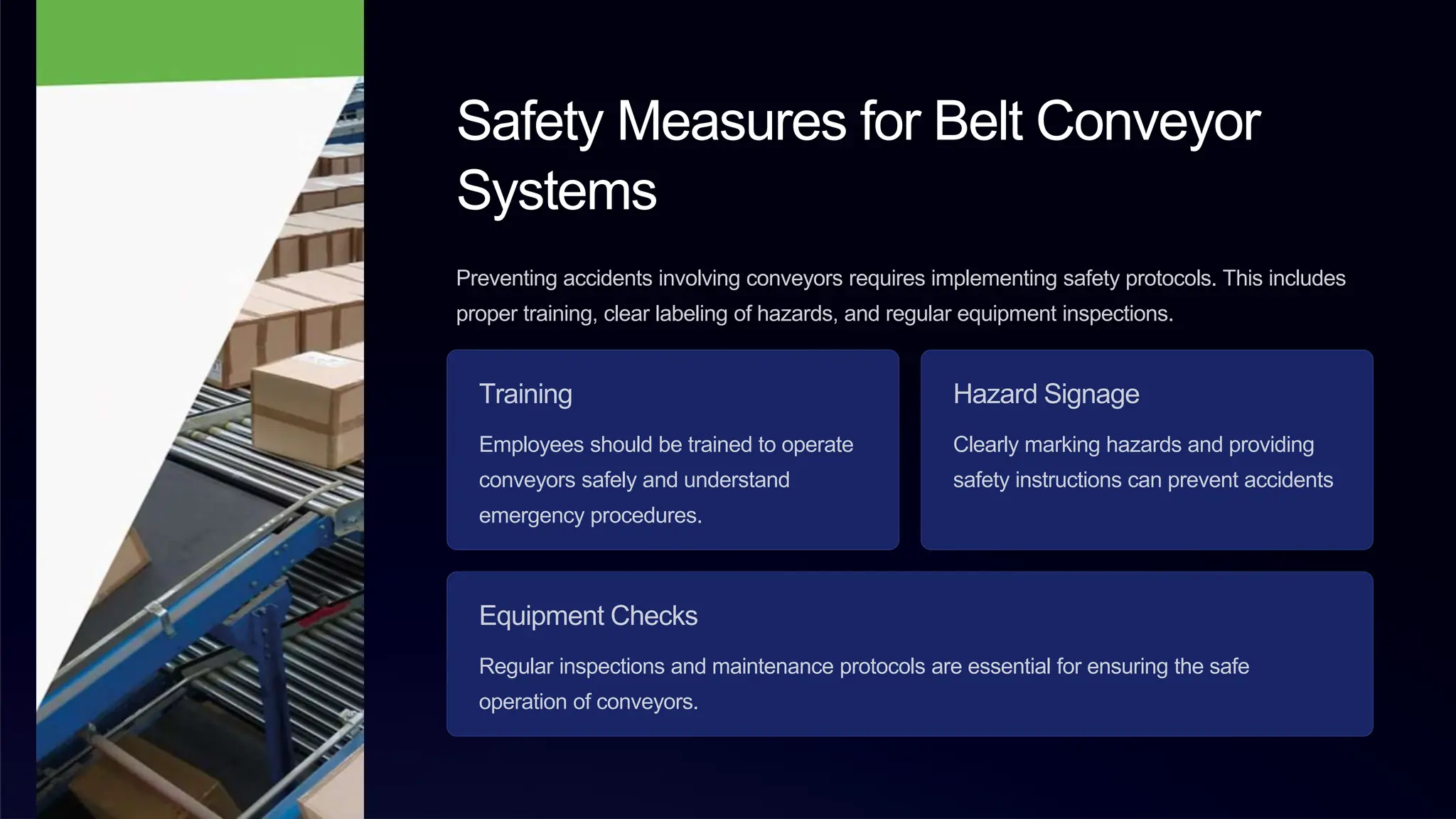 Safety Measures for Belt Conveyor Systems

Preventing accidents involving conveyors requires implementing safety protocols. This includes proper training, clear labeling of hazards, and regular equipment inspections.

Training

Employees should be trained to operate conveyors safely and understand emergency procedures.

Hazard Signage

Clearly marking hazards and providing safety instructions can prevent accidents

Equipment Checks

Regular inspections and maintenance protocols are essential for ensuring the safe operation of conveyors.